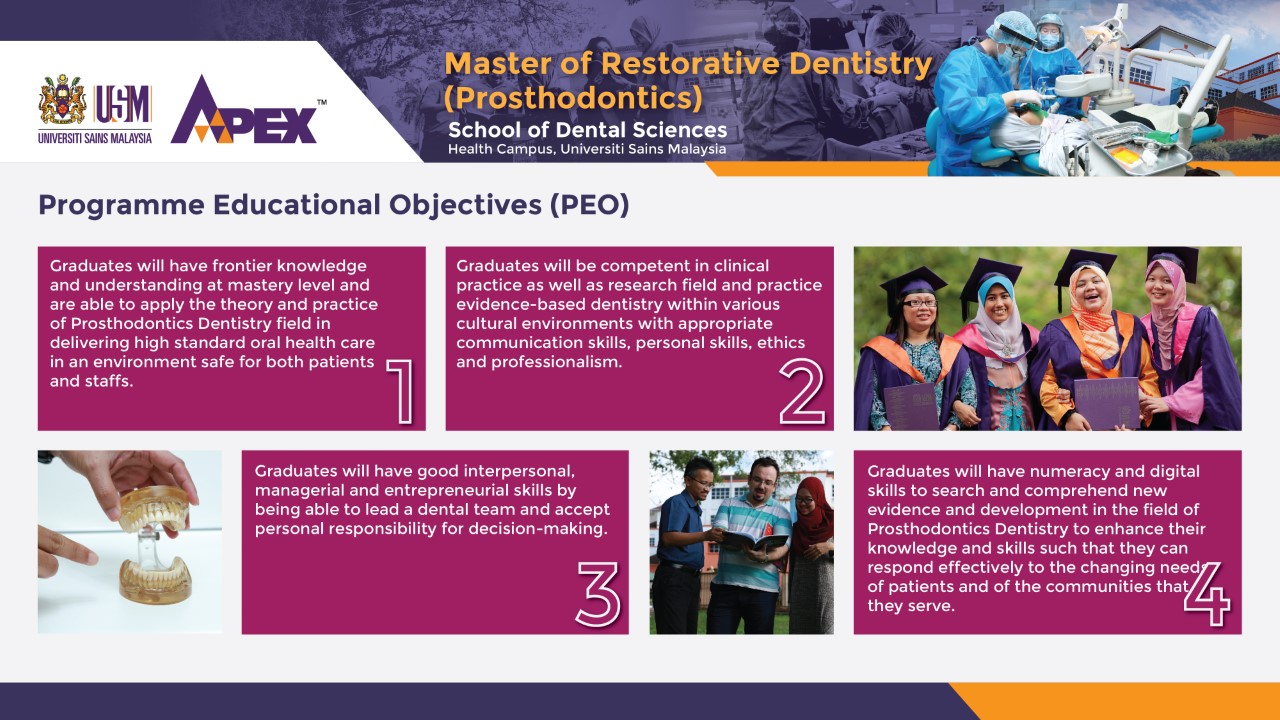 USM
UNIVERSITI SAINS MALAYSIA
APEX™

Master of Restorative Dentistry (Prosthodontics)
School of Dental Sciences
Health Campus, Universiti Sains Malaysia

Programme Educational Objectives (PEO)

Graduates will have frontier knowledge and understanding at mastery level and are able to apply the theory and practice of Prosthodontics Dentistry field in delivering high standard oral health care in an environment safe for both patients and staffs.
1

Graduates will be competent in clinical practice as well as research field and practice evidence-based dentistry within various cultural environments with appropriate communication skills, personal skills, ethics and professionalism.
2

Graduates will have good interpersonal, managerial and entrepreneurial skills by being able to lead a dental team and accept personal responsibility for decision-making.
3

Graduates will have numeracy and digital skills to search and comprehend new evidence and development in the field of Prosthodontics Dentistry to enhance their knowledge and skills such that they can respond effectively to the changing needs of patients and of the communities that they serve.
4